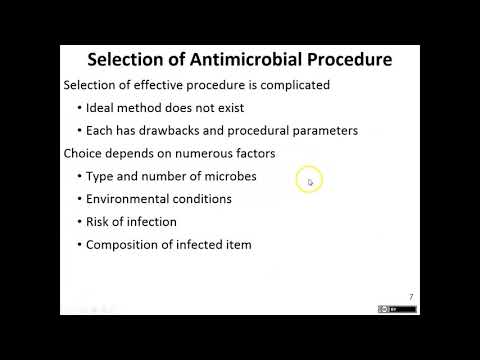 Selection of Antimicrobial Procedure

Selection of effective procedure is complicated

• Ideal method does not exist

• Each has drawbacks and procedural parameters

Choice depends on numerous factors

• Type and number of microbes

• Environmental conditions

• Risk of infection

• Composition of infected item

7